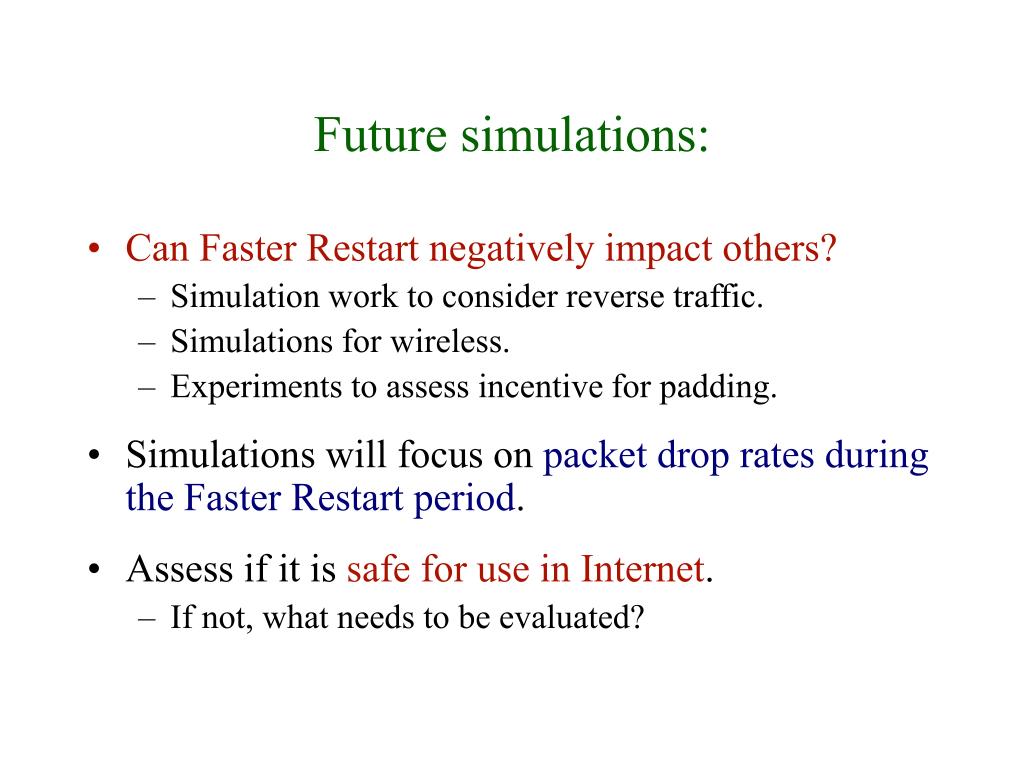 Future simulations:

• Can Faster Restart negatively impact others?
– Simulation work to consider reverse traffic.
– Simulations for wireless.
– Experiments to assess incentive for padding.

• Simulations will focus on packet drop rates during the Faster Restart period.

• Assess if it is safe for use in Internet.
– If not, what needs to be evaluated?